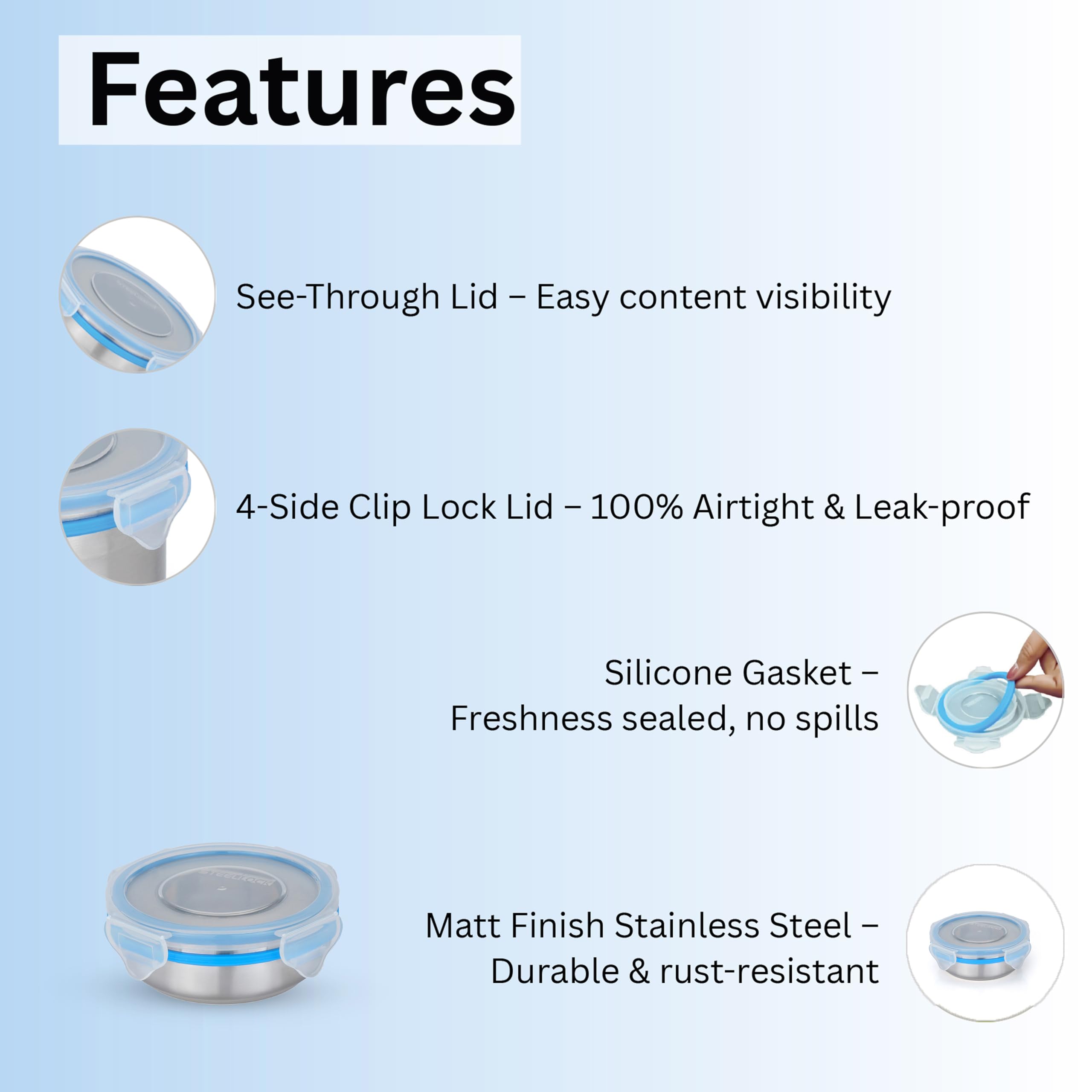 Features

See-Through Lid – Easy content visibility

4-Side Clip Lock Lid – 100% Airtight & Leak-proof

Silicone Gasket – Freshness sealed, no spills

STEELLOCK

Matt Finish Stainless Steel – Durable & rust-resistant